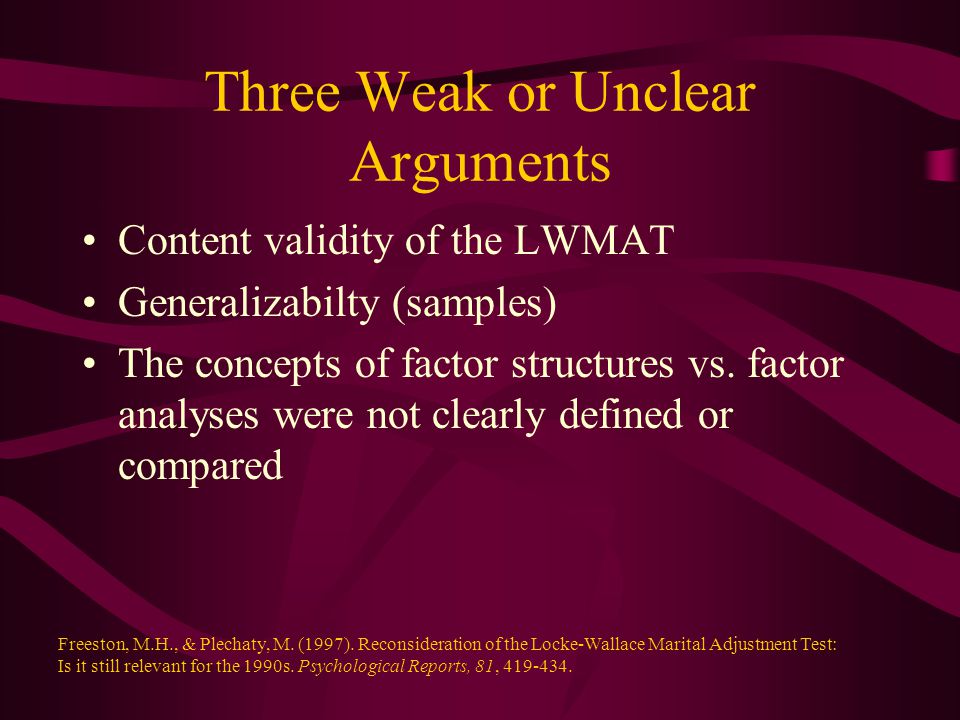 Three Weak or Unclear Arguments

• Content validity of the LWMAT
• Generalizabilty (samples)
• The concepts of factor structures vs. factor analyses were not clearly defined or compared

Freeston, M.H., & Plechaty, M. (1997). Reconsideration of the Locke-Wallace Marital Adjustment Test: Is it still relevant for the 1990s. Psychological Reports, 81, 419-434.